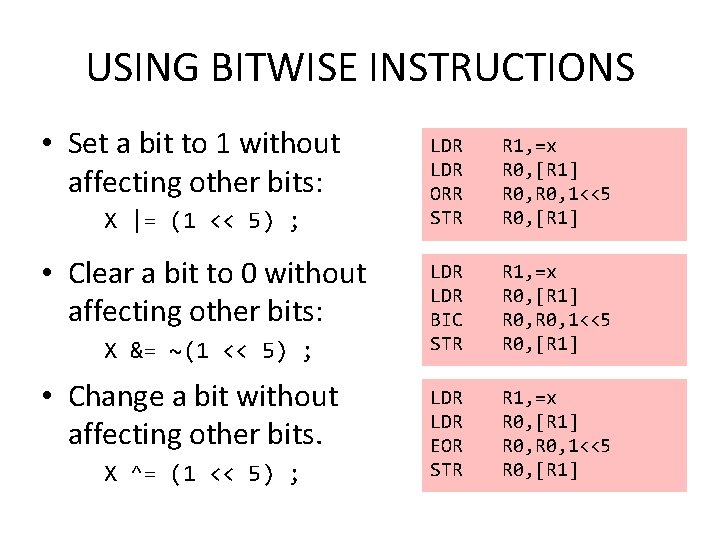 USING BITWISE INSTRUCTIONS

• Set a bit to 1 without affecting other bits:

X |= (1 << 5) ;

LDR R1,=x
LDR R0,[R1]
ORR R0,R0,1<<5
STR R0,[R1]

• Clear a bit to 0 without affecting other bits:

X &= ~(1 << 5) ;

LDR R1,=x
LDR R0,[R1]
BIC R0,R0,1<<5
STR R0,[R1]

• Change a bit without affecting other bits.

X ^= (1 << 5) ;

LDR R1,=x
LDR R0,[R1]
EOR R0,R0,1<<5
STR R0,[R1]